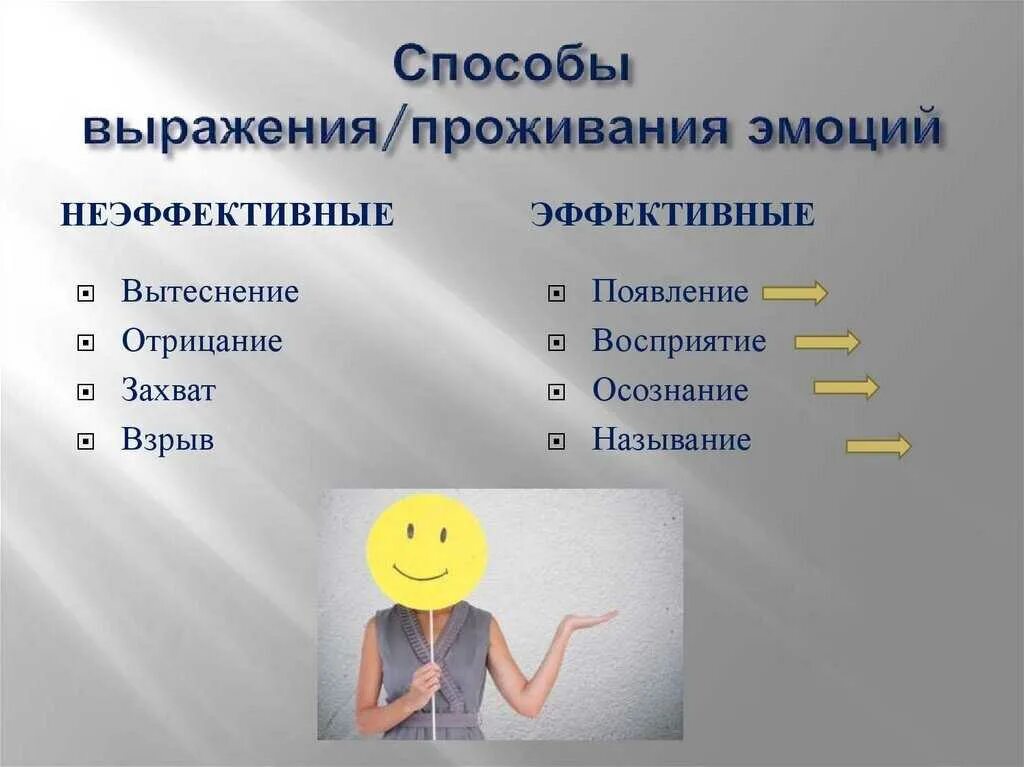 Способы выражения/проживания эмоций

НЕЭФФЕКТИВНЫЕ

Вытеснение
Отрицание
Захват
Взрыв

ЭФФЕКТИВНЫЕ

Появление
Восприятие
Осознание
Называние